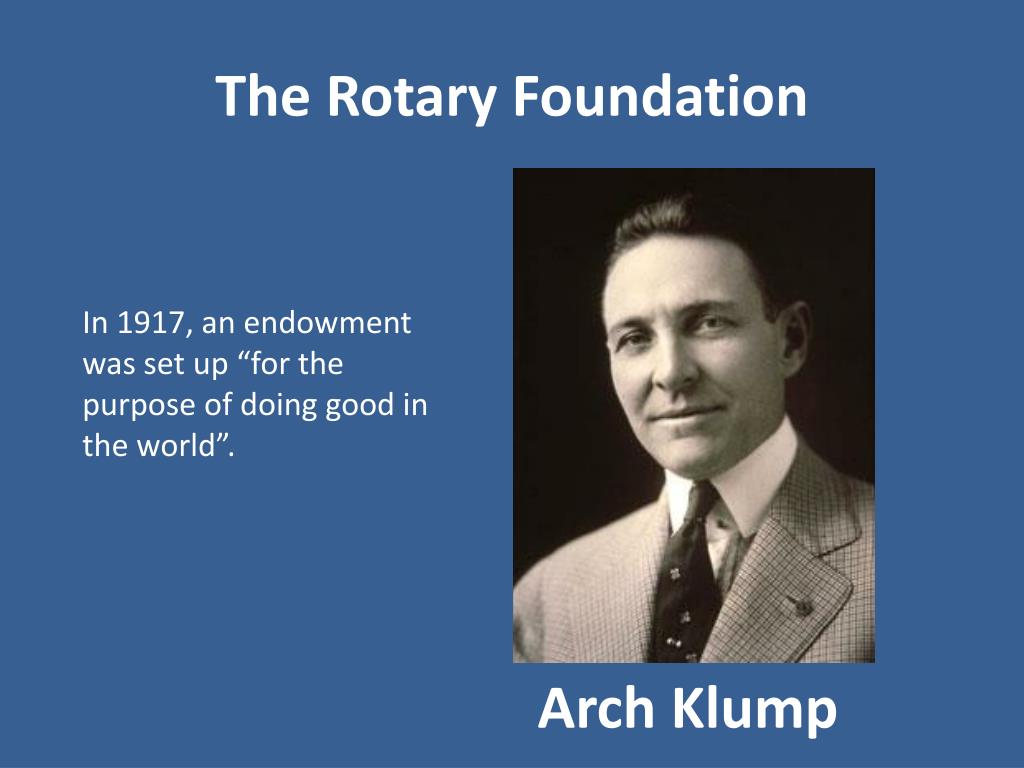 The Rotary Foundation

In 1917, an endowment was set up “for the purpose of doing good in the world”.

Arch Klump